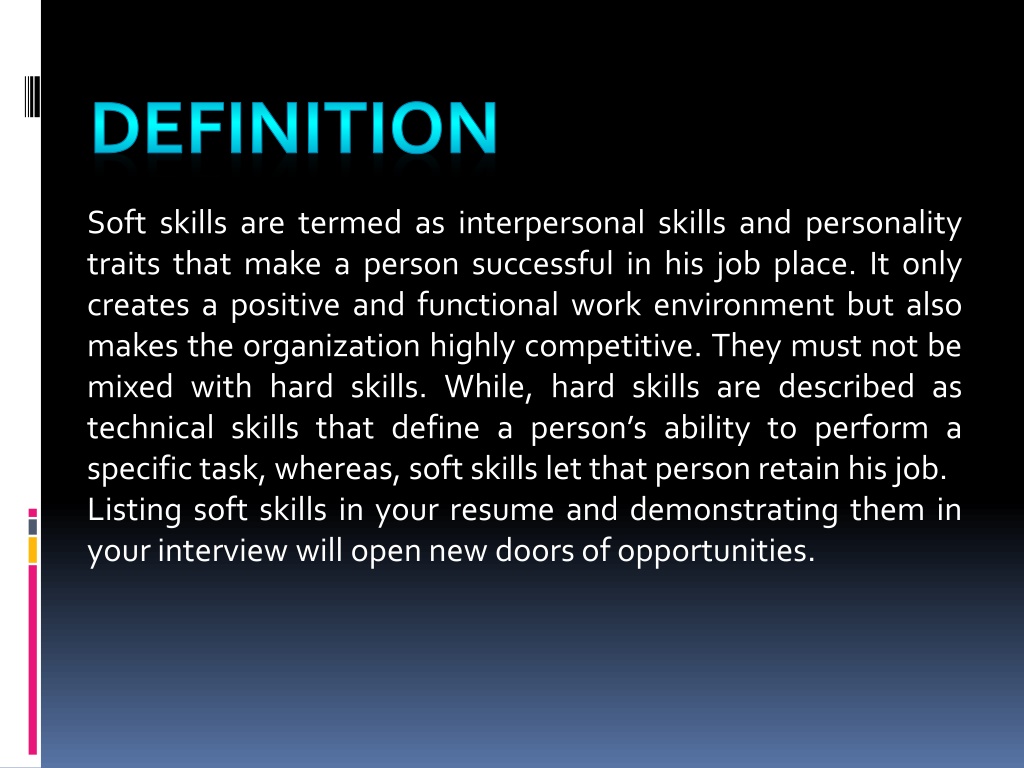 DEFINITION

Soft skills are termed as interpersonal skills and personality traits that make a person successful in his job place. It only creates a positive and functional work environment but also makes the organization highly competitive. They must not be mixed with hard skills. While, hard skills are described as technical skills that define a person's ability to perform a specific task, whereas, soft skills let that person retain his job.
Listing soft skills in your resume and demonstrating them in your interview will open new doors of opportunities.